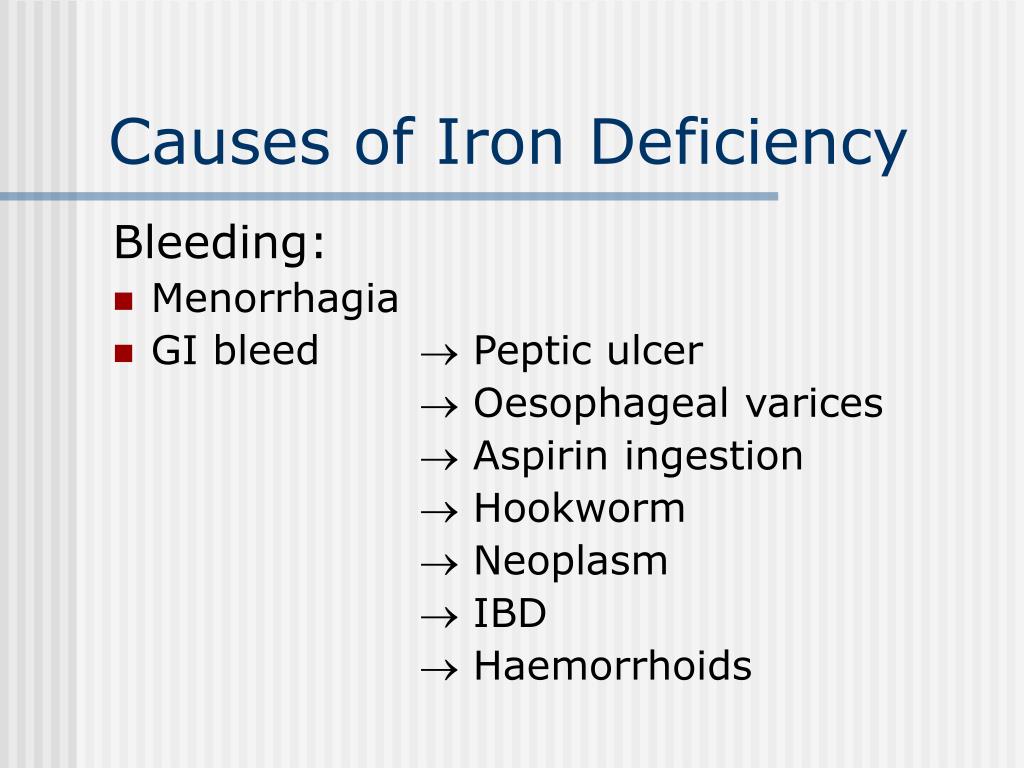 Causes of Iron Deficiency

Bleeding:

- Menorrhagia
- GI bleed → Peptic ulcer

→ Oesophageal varices
→ Aspirin ingestion
→ Hookworm
→ Neoplasm
→ IBD
→ Haemorrhoids